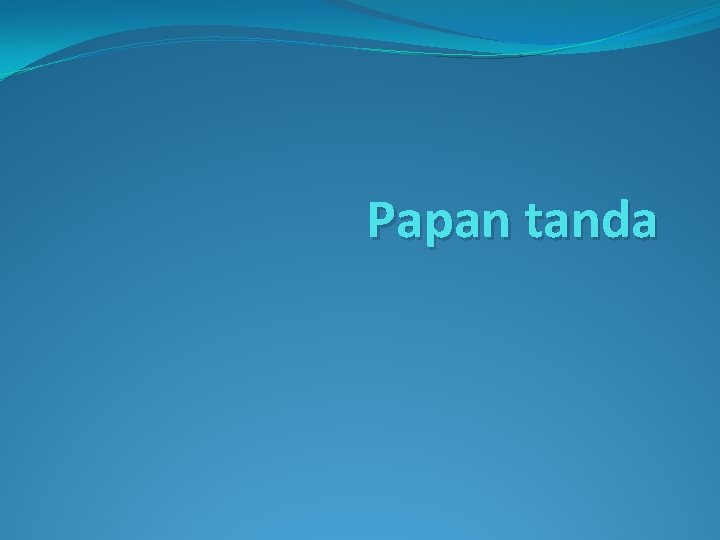 Papan tanda